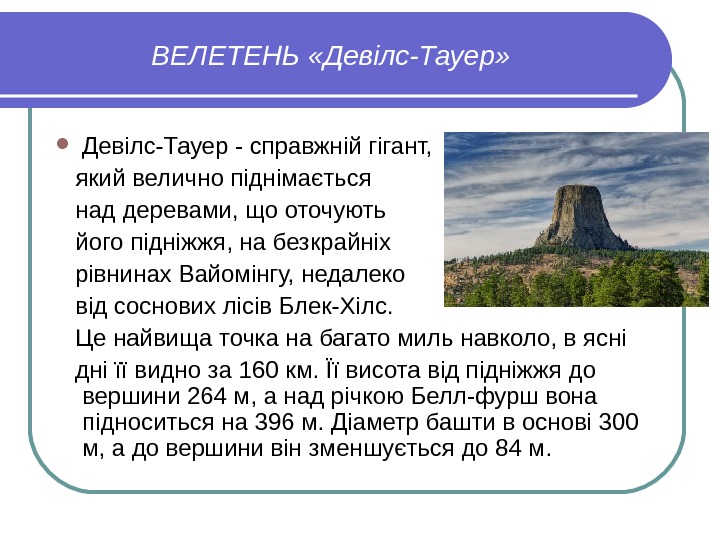 ВЕЛЕТЕНЬ «Девілс-Тауер»

Девілс-Тауер - справжній гігант, який велично піднімається над деревами, що оточують його підніжжя, на безкрайніх рівнинах Вайомінгу, недалеко від соснових лісів Блек-Хілс. Це найвища точка на багато миль навколо, в ясні дні її видно за 160 км. Її висота від підніжжя до вершини 264 м, а над річкою Белл-фурш вона підноситься на 396 м. Діаметр башти в основі 300 м, а до вершини він зменшується до 84 м.